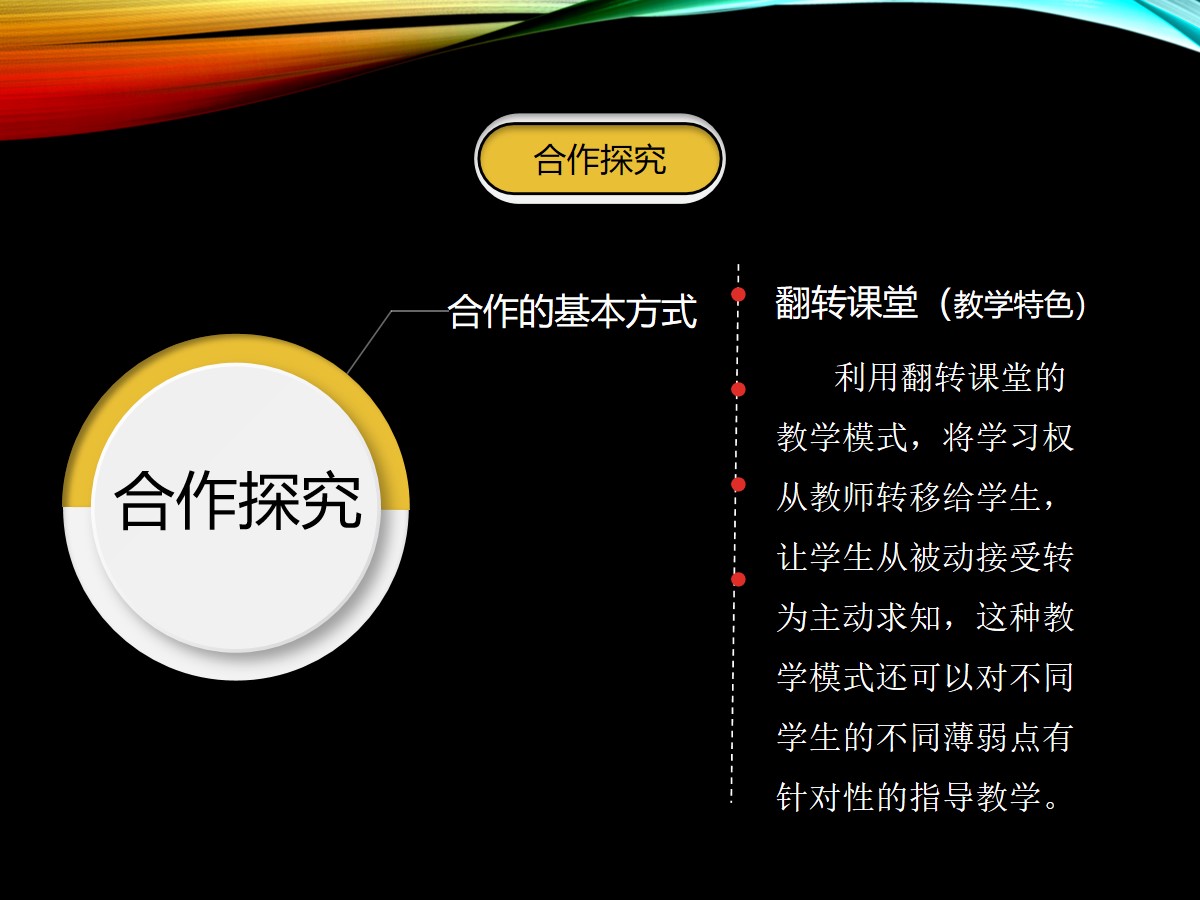 合作探究

合作探究

合作的基本方式

翻转课堂（教学特色）

利用翻转课堂的教学模式，将学习权从教师转移给学生，让学生从被动接受转为主动求知，这种教学模式还可以对不同学生的不同薄弱点有针对性的指导教学。